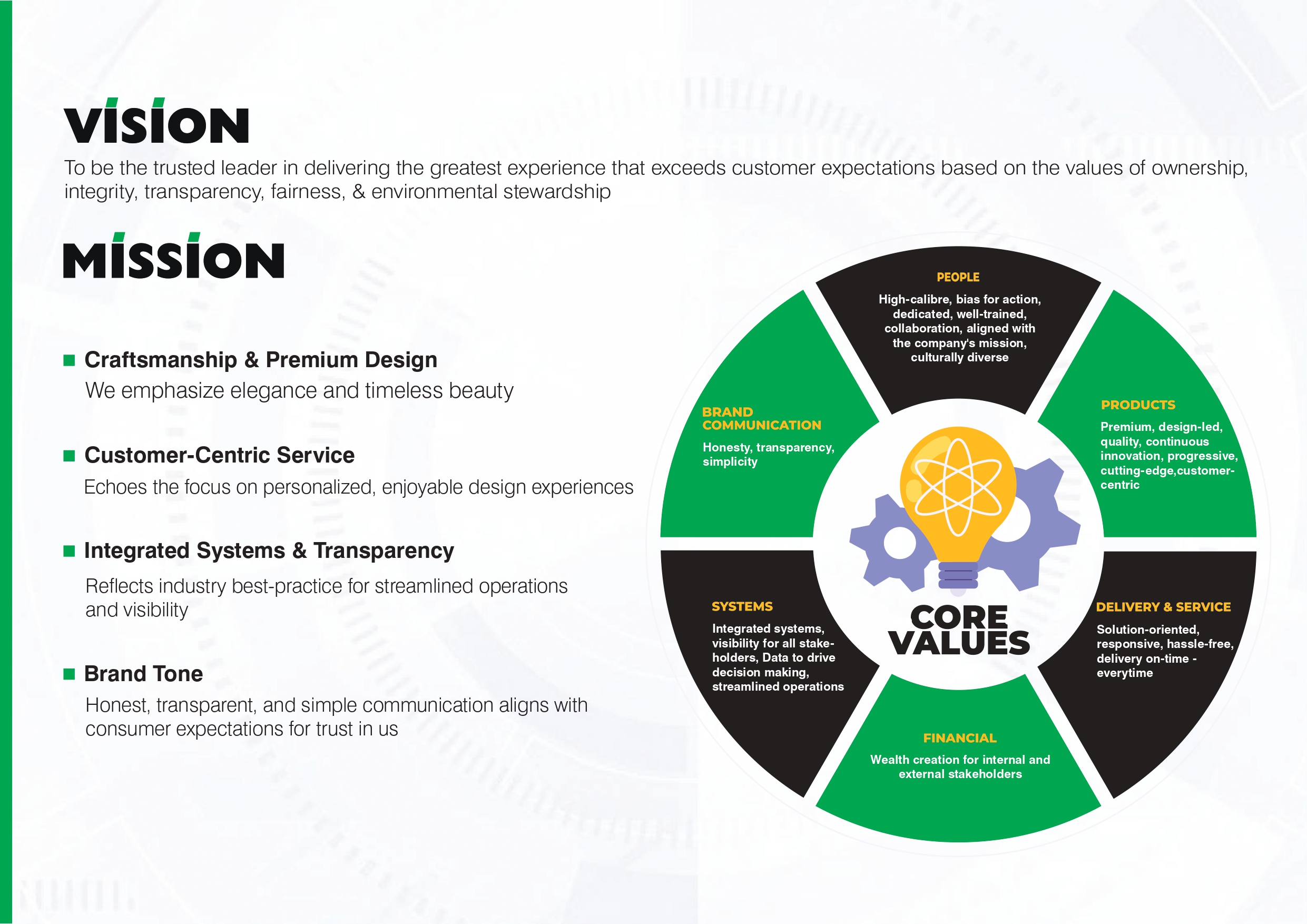 VISION

To be the trusted leader in delivering the greatest experience that exceeds customer expectations based on the values of ownership, integrity, transparency, fairness, & environmental stewardship

MISSION

Craftsmanship & Premium Design
We emphasize elegance and timeless beauty

Customer-Centric Service
Echoes the focus on personalized, enjoyable design experiences

Integrated Systems & Transparency
Reflects industry best-practice for streamlined operations and visibility

Brand Tone
Honest, transparent, and simple communication aligns with consumer expectations for trust in us

PEOPLE
High-calibre, bias for action, dedicated, well-trained, collaboration, aligned with the company's mission, culturally diverse

PRODUCTS
Premium, design-led, quality, continuous innovation, progressive, cutting-edge,customer-centric

DELIVERY & SERVICE
Solution-oriented, responsive, hassle-free, delivery on-time - everytime

FINANCIAL
Wealth creation for internal and external stakeholders

SYSTEMS
Integrated systems, visibility for all stakeholders, Data to drive decision making, streamlined operations

BRAND COMMUNICATION
Honesty, transparency, simplicity

CORE VALUES